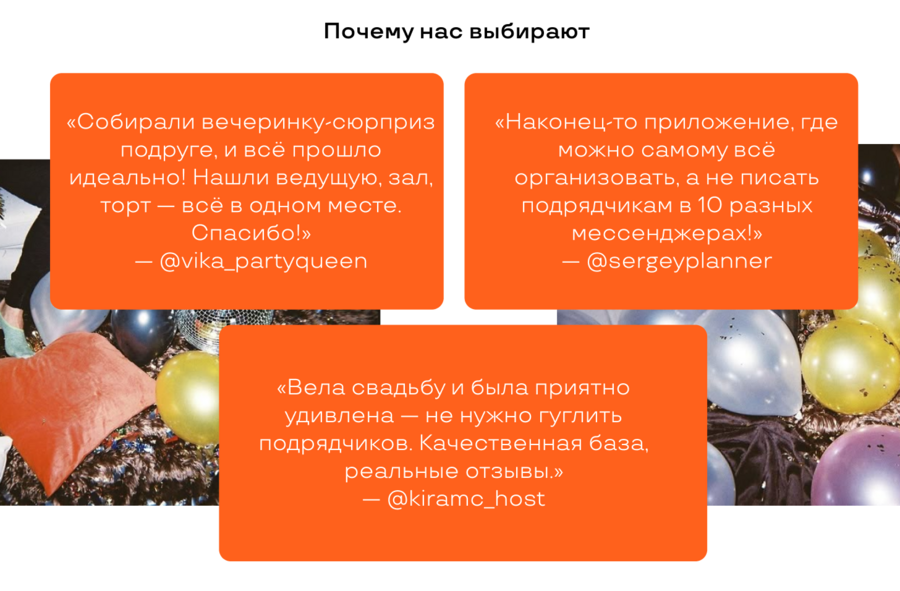 Почему нас выбирают

«Собирали вечеринку-сюрприз подруге, и всё прошло идеально! Нашли ведущую, зал, торт — всё в одном месте. Спасибо!»
— @vika_partyqueen

«Наконец-то приложение, где можно самому всё организовать, а не писать подрядчикам в 10 разных мессенджерах!»
— @sergeyplanner

«Вела свадьбу и была приятно удивлена — не нужно гуглить подрядчиков. Качественная база, реальные отзывы.»
— @kiramc_host